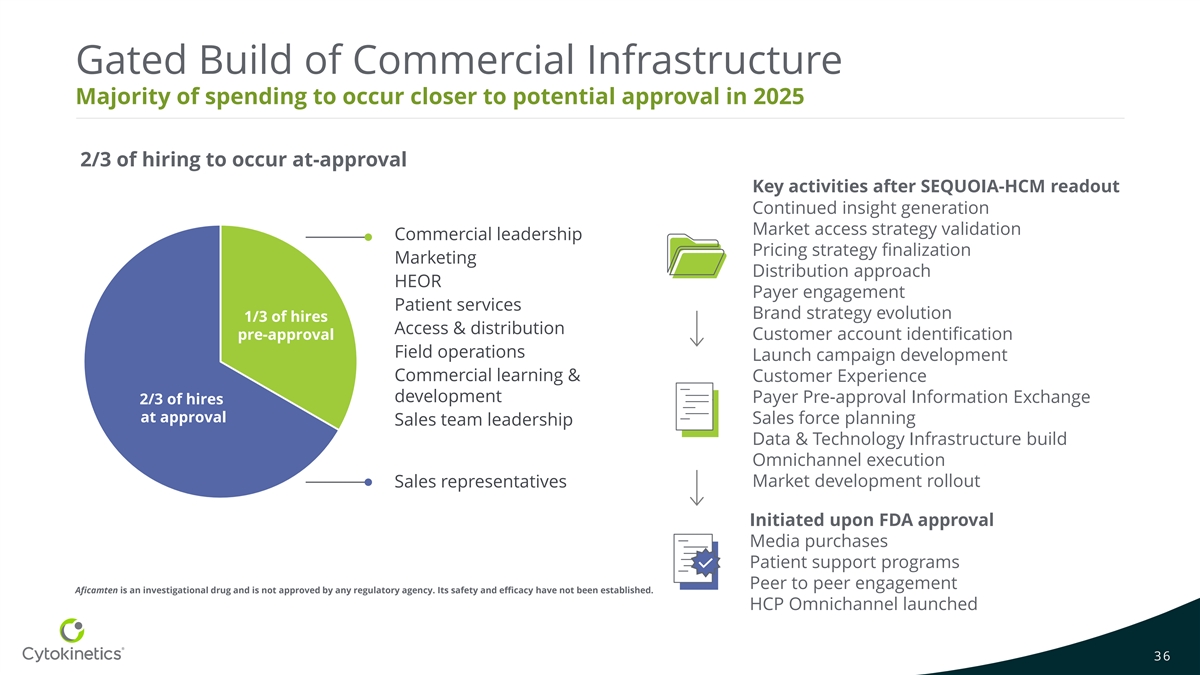 Gated Build of Commercial Infrastructure
Majority of spending to occur closer to potential approval in 2025

2/3 of hiring to occur at-approval

1/3 of hires pre-approval

2/3 of hires at approval

Commercial leadership
Marketing
HEOR
Patient services
Access & distribution
Field operations
Commercial learning & development
Sales team leadership

Sales representatives

Key activities after SEQUOIA-HCM readout
Continued insight generation
Market access strategy validation
Pricing strategy finalization
Distribution approach
Payer engagement
Brand strategy evolution
Customer account identification
Launch campaign development
Customer Experience
Payer Pre-approval Information Exchange
Sales force planning
Data & Technology Infrastructure build
Omnichannel execution
Market development rollout

Initiated upon FDA approval
Media purchases
Patient support programs
Peer to peer engagement
HCP Omnichannel launched

Aficamten is an investigational drug and is not approved by any regulatory agency. Its safety and efficacy have not been established.

Cytokinetics®

36